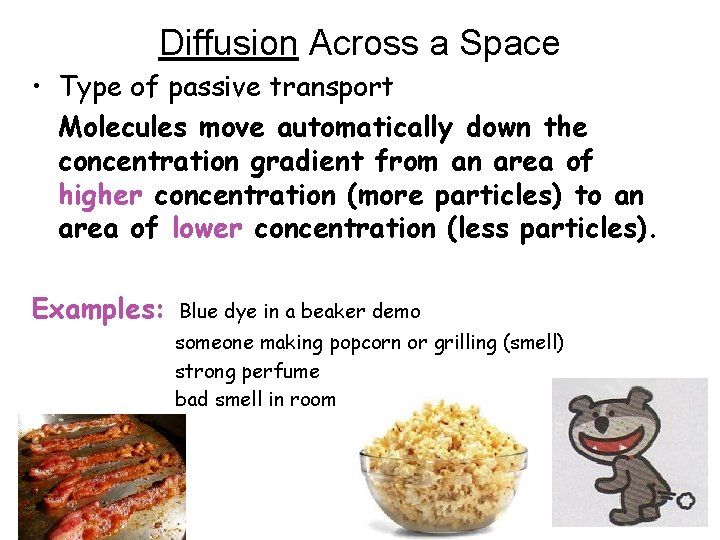 Diffusion Across a Space

• Type of passive transport

Molecules move automatically down the concentration gradient from an area of higher concentration (more particles) to an area of lower concentration (less particles).

Examples: Blue dye in a beaker demo
someone making popcorn or grilling (smell)
strong perfume
bad smell in room